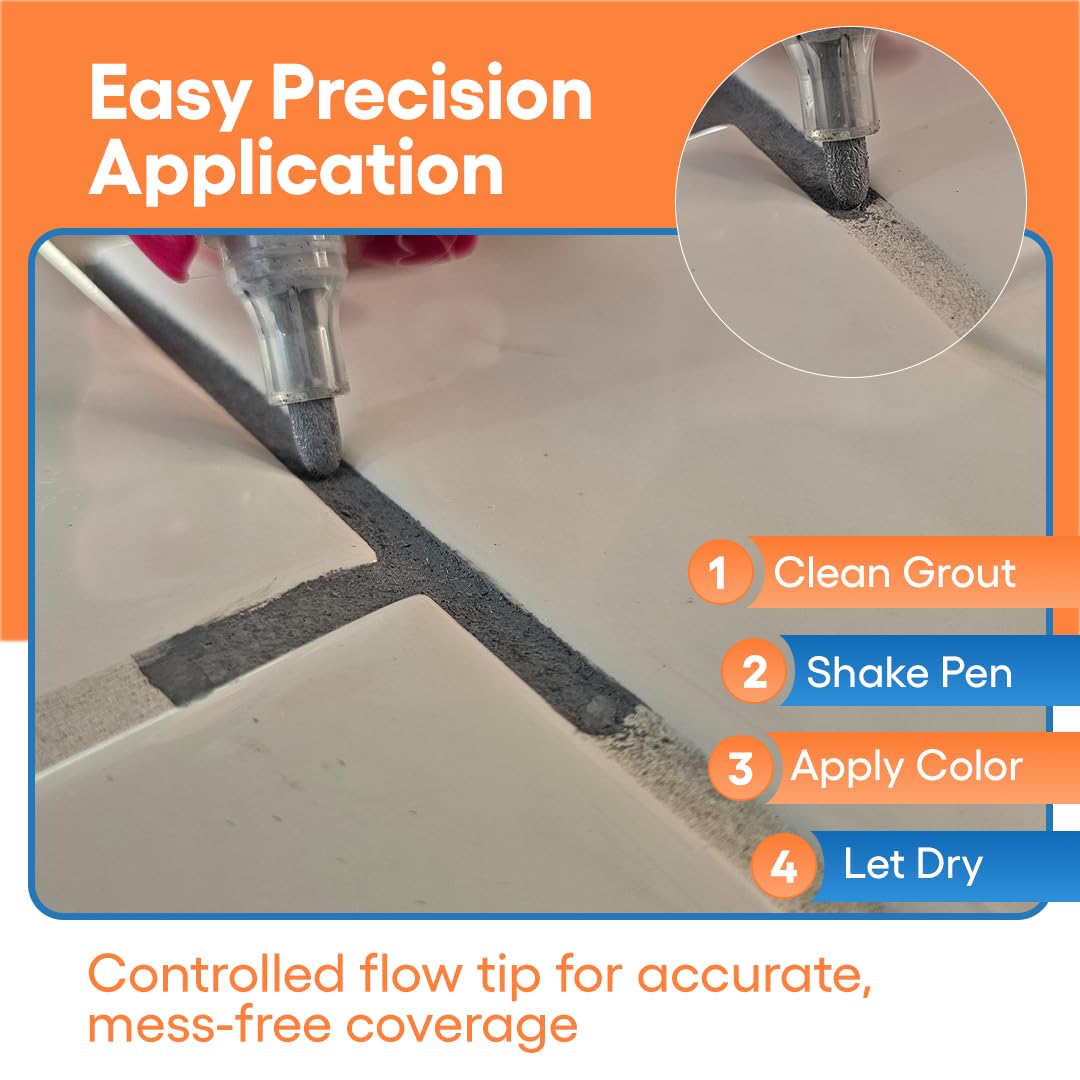 Easy Precision Application

1 Clean Grout

2 Shake Pen

3 Apply Color

4 Let Dry

Controlled flow tip for accurate, mess-free coverage